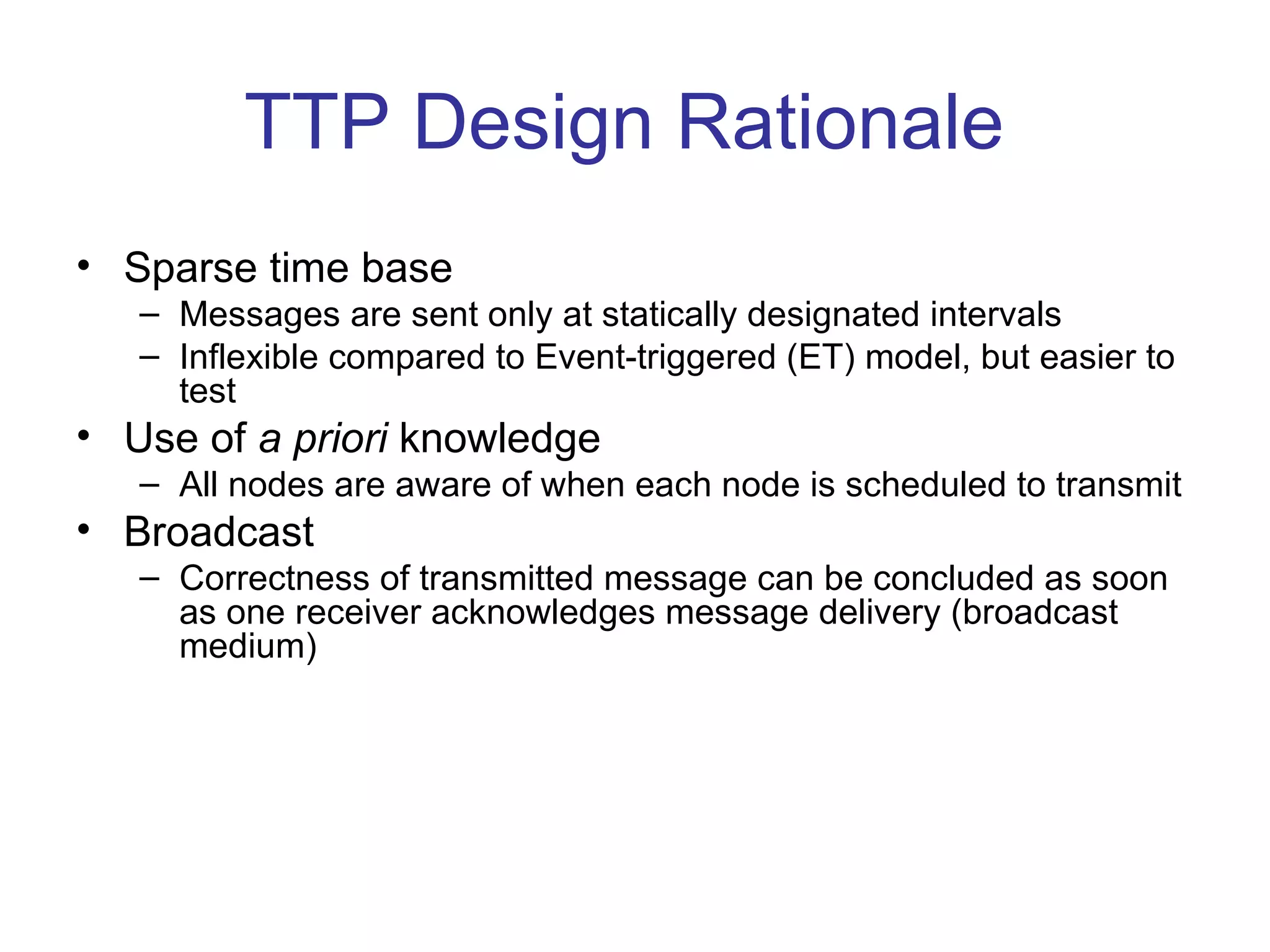 TTP Design Rationale

• Sparse time base
– Messages are sent only at statically designated intervals
– Inflexible compared to Event-triggered (ET) model, but easier to test
• Use of a priori knowledge
– All nodes are aware of when each node is scheduled to transmit
• Broadcast
– Correctness of transmitted message can be concluded as soon as one receiver acknowledges message delivery (broadcast medium)